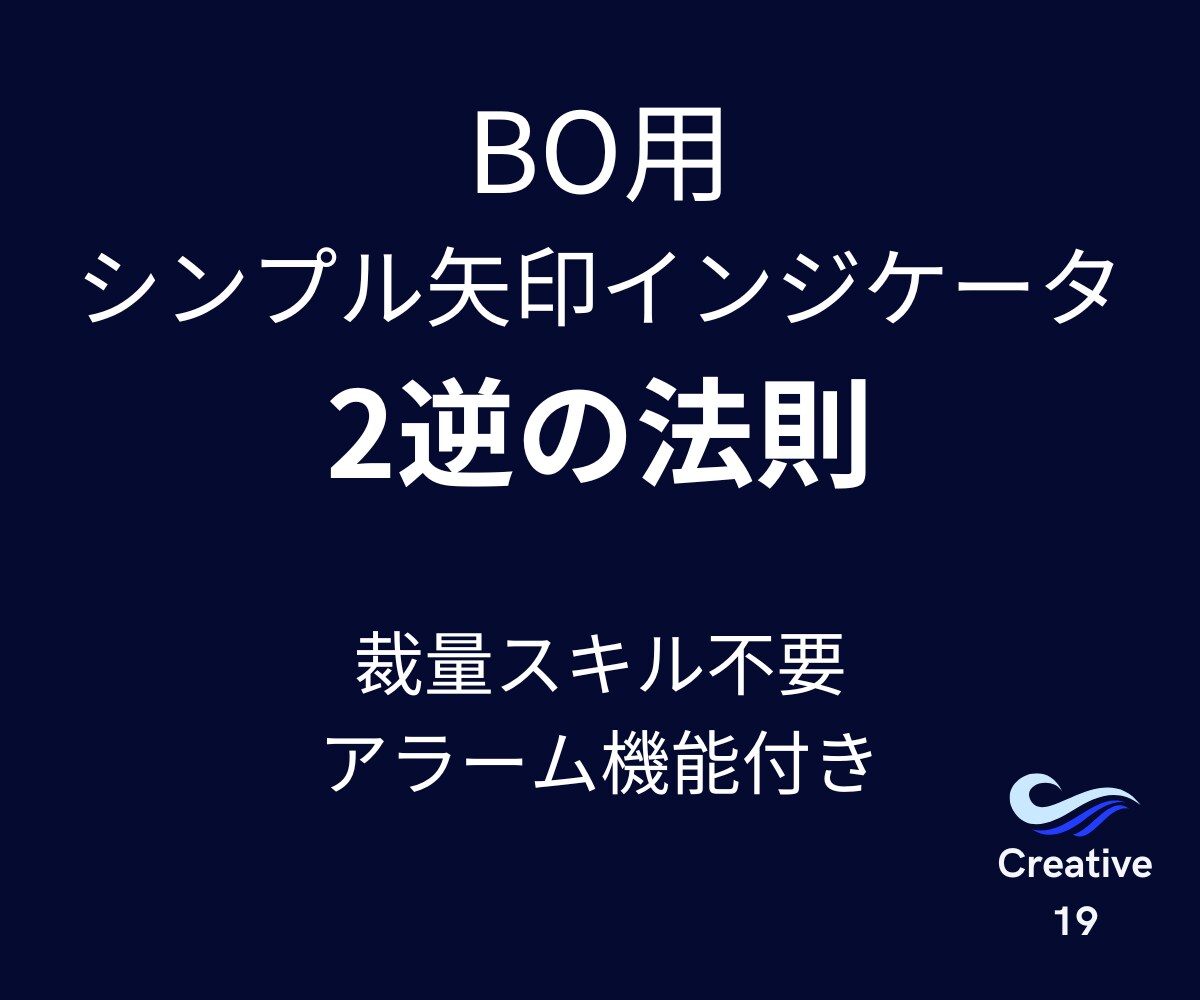 BO用
シンプル矢印インジケータ
2逆の法則

裁量スキル不要
アラーム機能付き

Creative
19